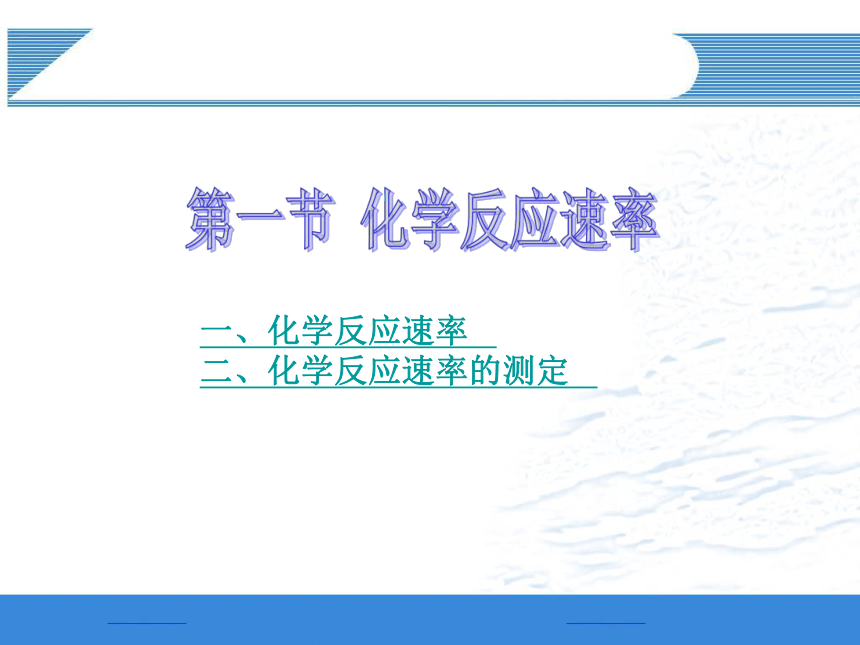 第一节 化学反应速率

一、化学反应速率
二、化学反应速率的测定